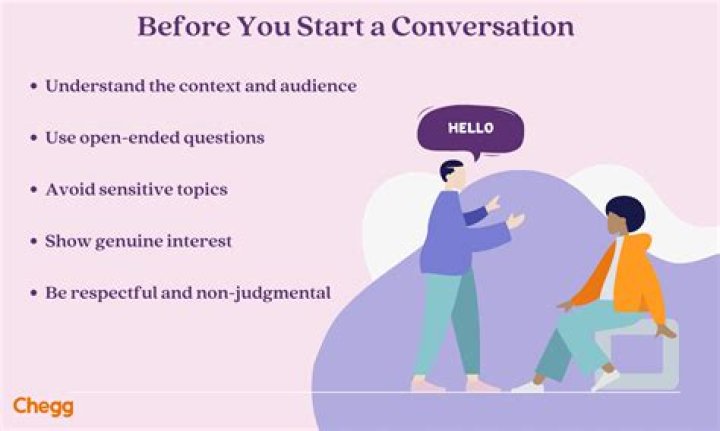 Before You Start a Conversation

• Understand the context and audience

• Use open-ended questions

• Avoid sensitive topics

• Show genuine interest

• Be respectful and non-judgmental

HELLO

Chegg